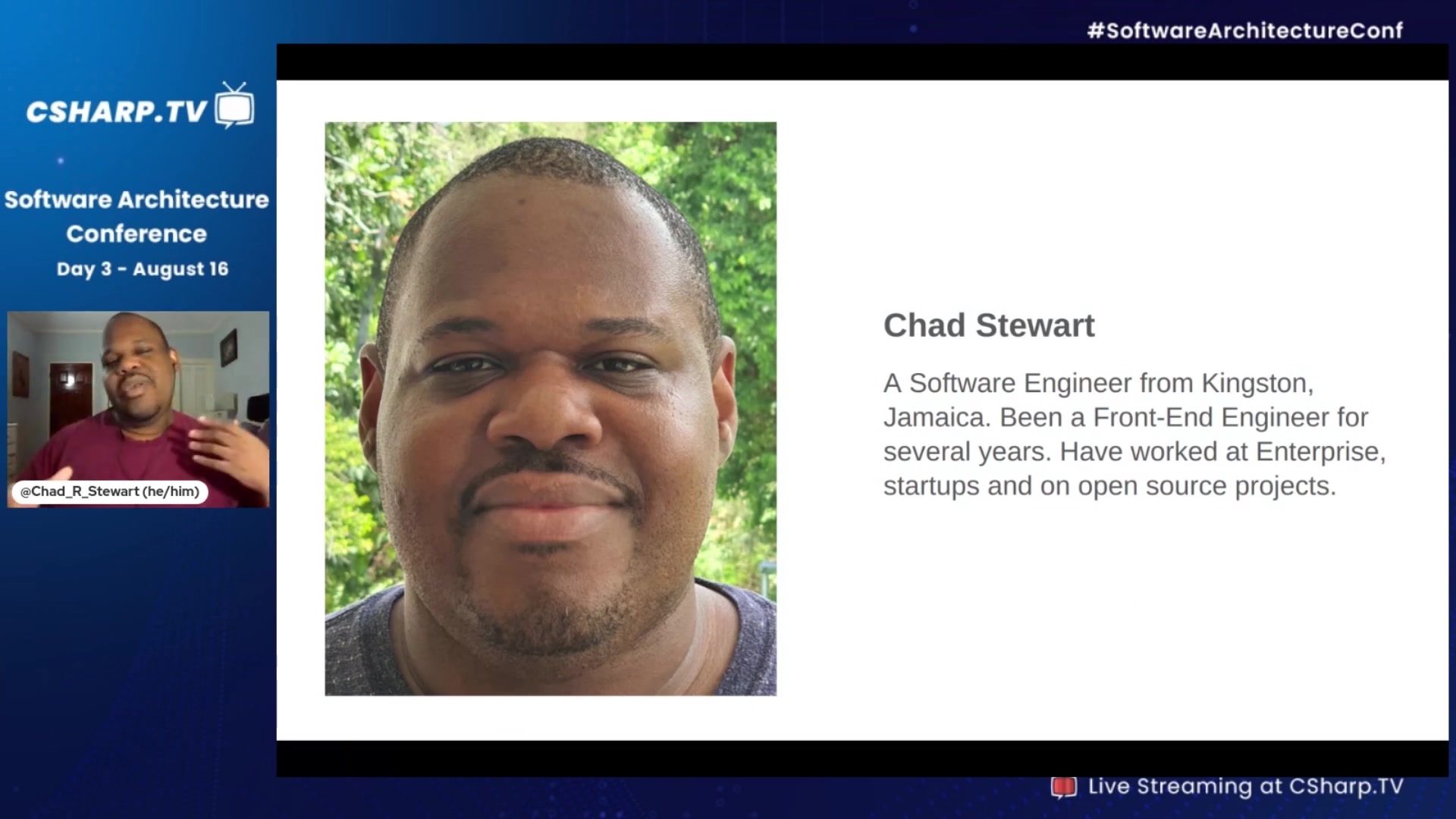 #SoftwareArchitectureConf

CSHARP.TV

Software Architecture Conference
Day 3 - August 16

@Chad_R_Stewart (he/him)

Chad Stewart

A Software Engineer from Kingston, Jamaica. Been a Front-End Engineer for several years. Have worked at Enterprise, startups and on open source projects.

Live Streaming at CSharp.TV